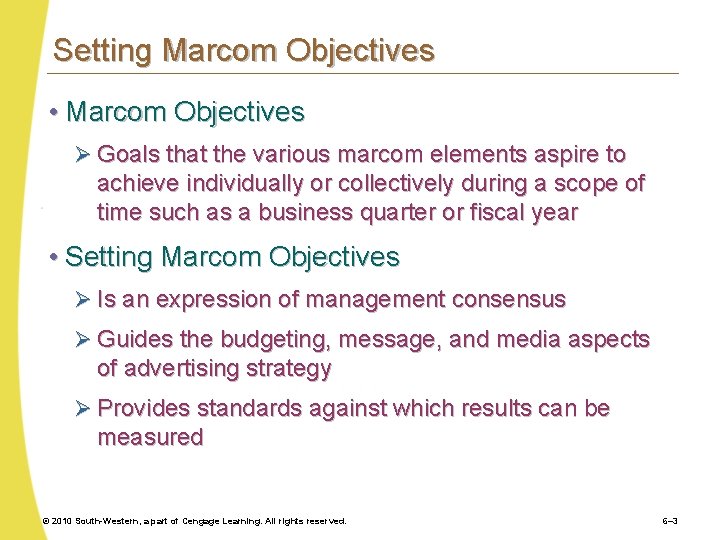 Setting Marcom Objectives

• Marcom Objectives

➢ Goals that the various marcom elements aspire to achieve individually or collectively during a scope of time such as a business quarter or fiscal year

• Setting Marcom Objectives

➢ Is an expression of management consensus

➢ Guides the budgeting, message, and media aspects of advertising strategy

➢ Provides standards against which results can be measured

© 2010 South-Western, a part of Cengage Learning. All rights reserved.

6–3